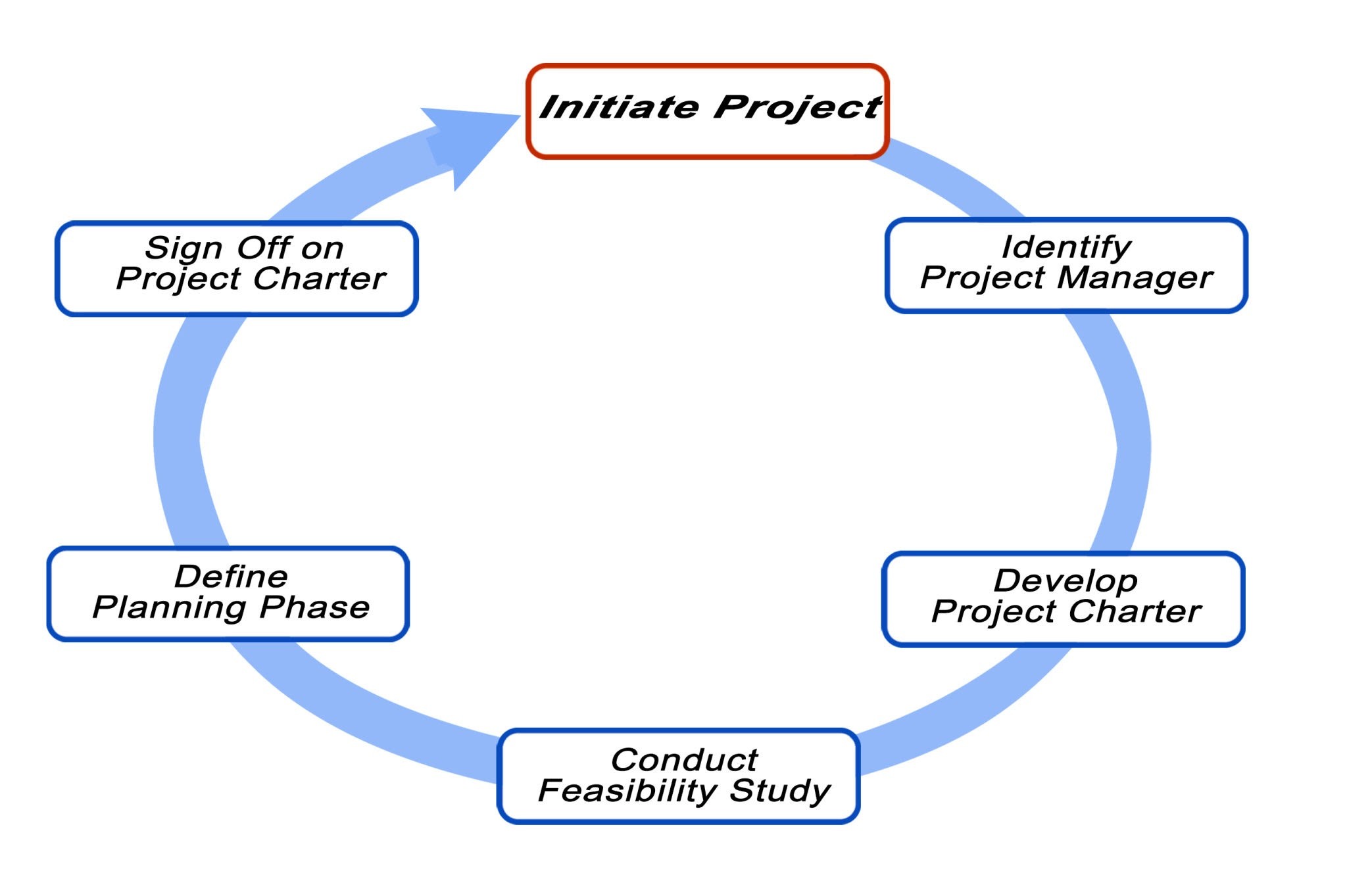 Initiate Project

Identify Project Manager

Develop Project Charter

Conduct Feasibility Study

Define Planning Phase

Sign Off on Project Charter